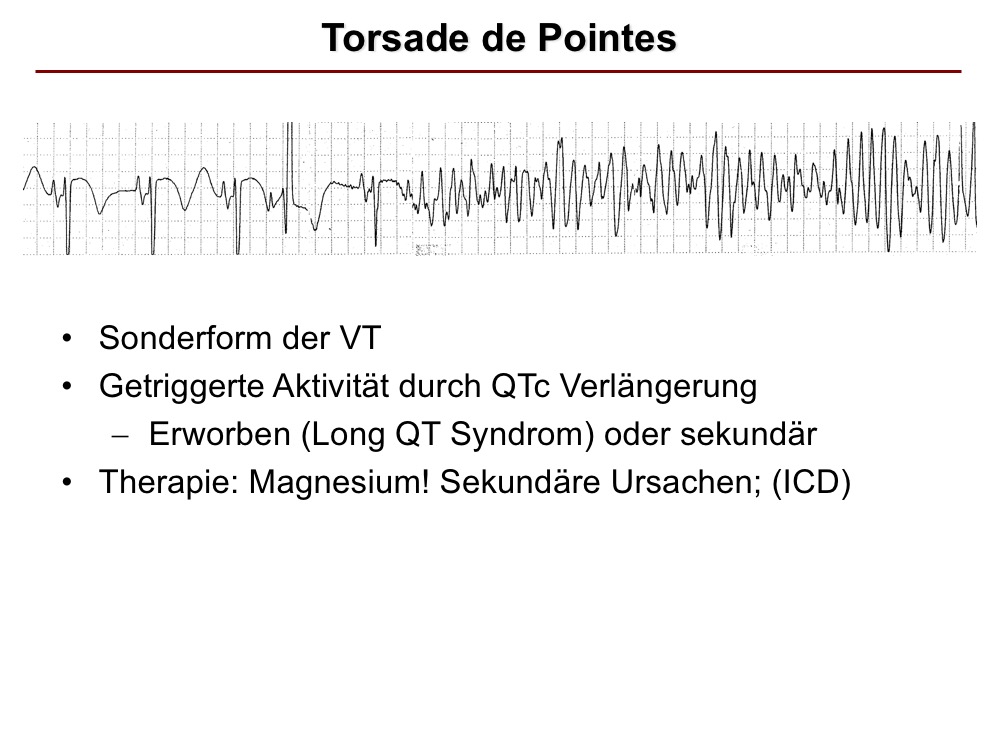 Torsade de Pointes

• Sonderform der VT
• Getriggerte Aktivität durch QTc Verlängerung
  – Erworben (Long QT Syndrom) oder sekundär
• Therapie: Magnesium! Sekundäre Ursachen; (ICD)